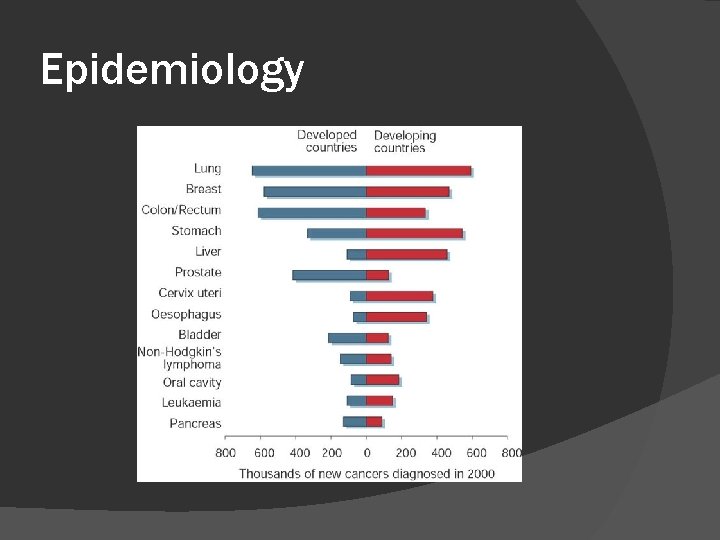 Epidemiology

Developed countries

Developing countries

Lung
Breast
Colon/Rectum
Stomach
Liver
Prostate
Cervix uteri
Oesophagus
Bladder
Non-Hodgkin's lymphoma
Oral cavity
Leukaemia
Pancreas

800 600 400 200 0 200 400 600 800

Thousands of new cancers diagnosed in 2000